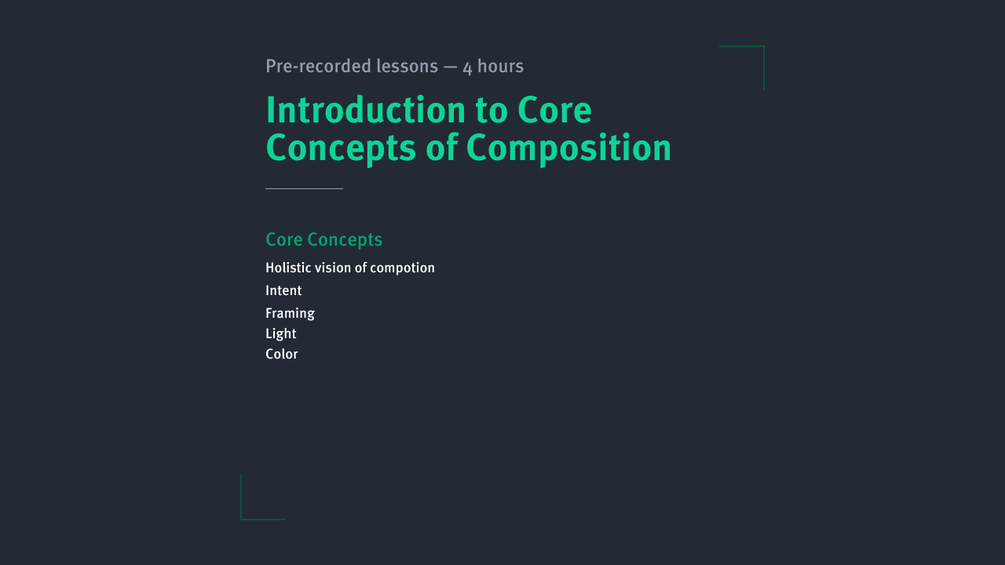 Pre-recorded lessons — 4 hours

Introduction to Core Concepts of Composition

Core Concepts

Holistic vision of compotion

Intent

Framing

Light

Color